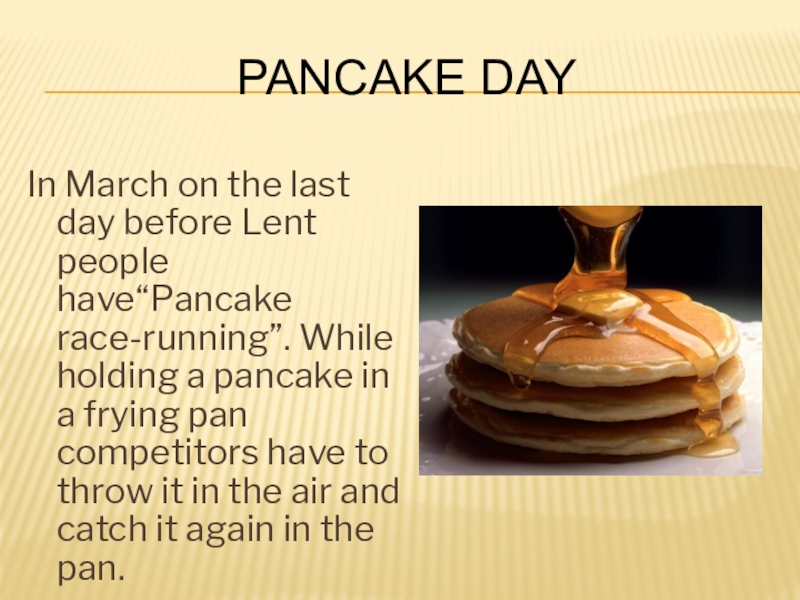 PANCAKE DAY

In March on the last day before Lent people have“Pancake race-running”. While holding a pancake in a frying pan competitors have to throw it in the air and catch it again in the pan.